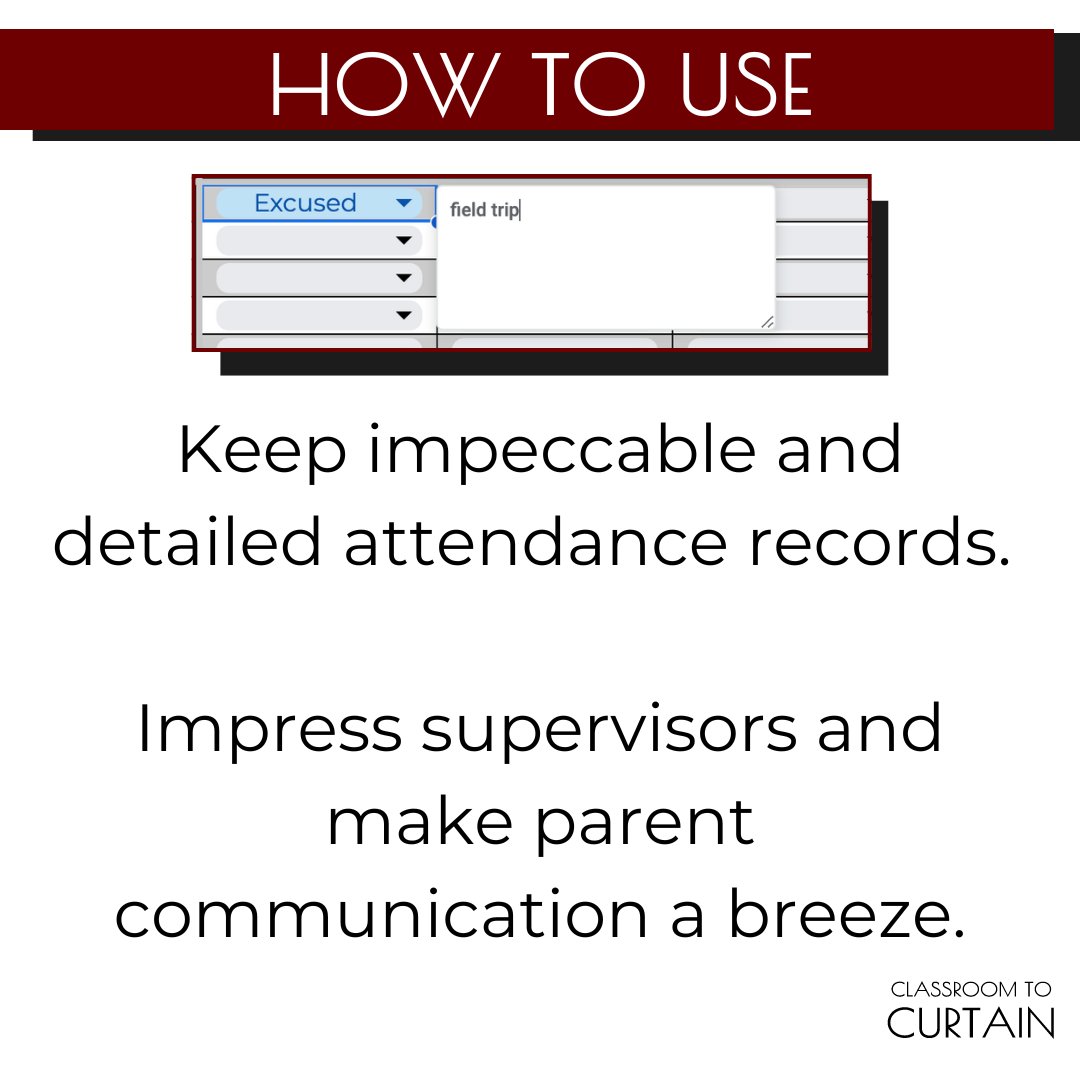 HOW TO USE

Excused

field trip

Keep impeccable and detailed attendance records.

Impress supervisors and make parent communication a breeze.

CLASSROOM TO CURTAIN